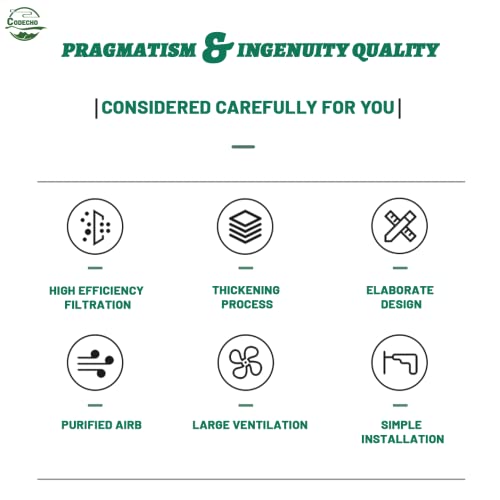 CODECHO

PRAGMATISM & INGENUITY QUALITY

|CONSIDERED CAREFULLY FOR YOU|

HIGH EFFICIENCY FILTRATION

THICKENING PROCESS

ELABORATE DESIGN

PURIFIED AIRB

LARGE VENTILATION

SIMPLE INSTALLATION